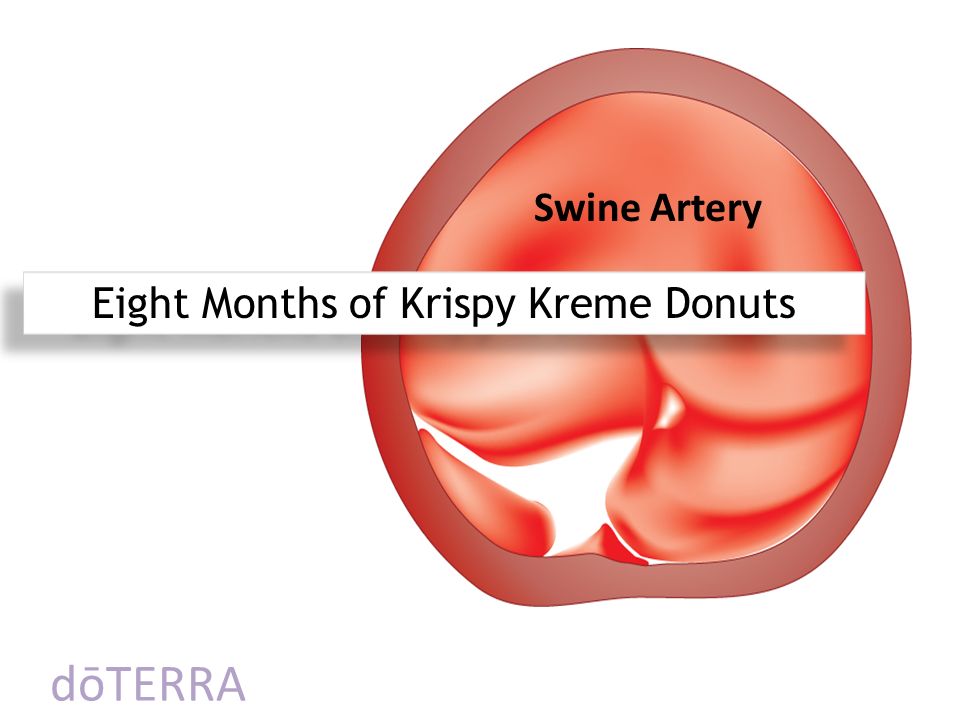 Swine Artery

Eight Months of Krispy Kreme Donuts

dōTERRA